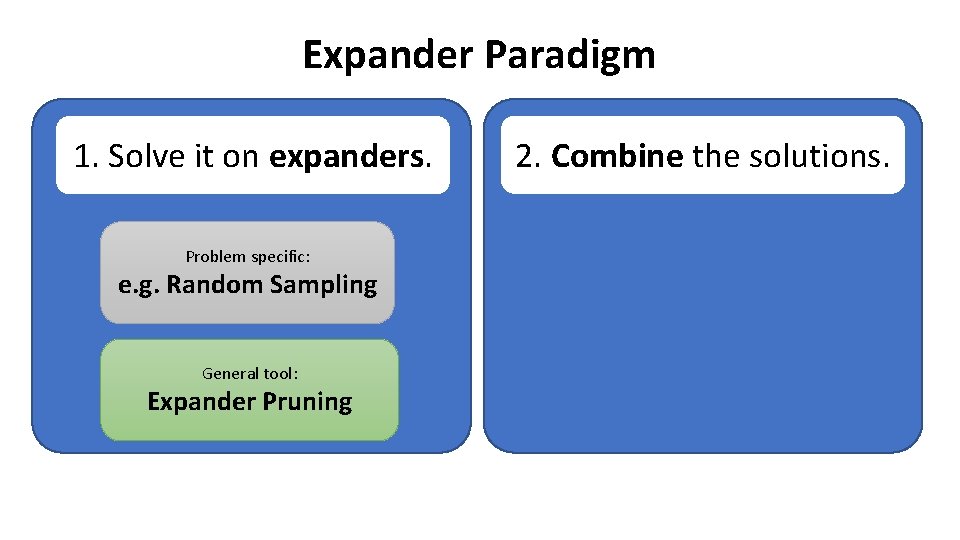 Expander Paradigm

1. Solve it on expanders.

Problem specific:
e.g. Random Sampling

General tool:
Expander Pruning

2. Combine the solutions.